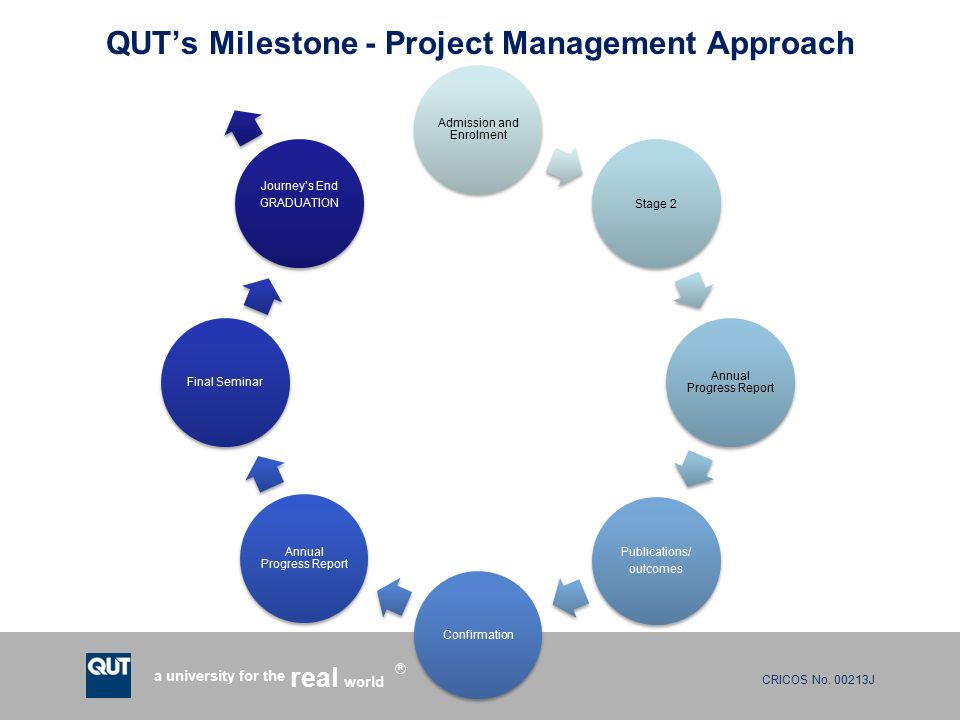 QUT's Milestone - Project Management Approach

Admission and Enrolment

Stage 2

Annual Progress Report

Publications/ outcomes

Confirmation

Annual Progress Report

Final Seminar

Journey's End GRADUATION

QUT

a university for the real world ®

CRICOS No. 00213J